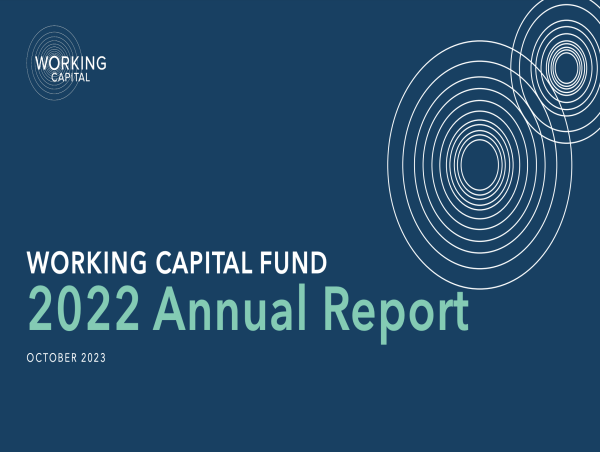 WORKING
CAPITAL

WORKING CAPITAL FUND
2022 Annual Report

OCTOBER 2023